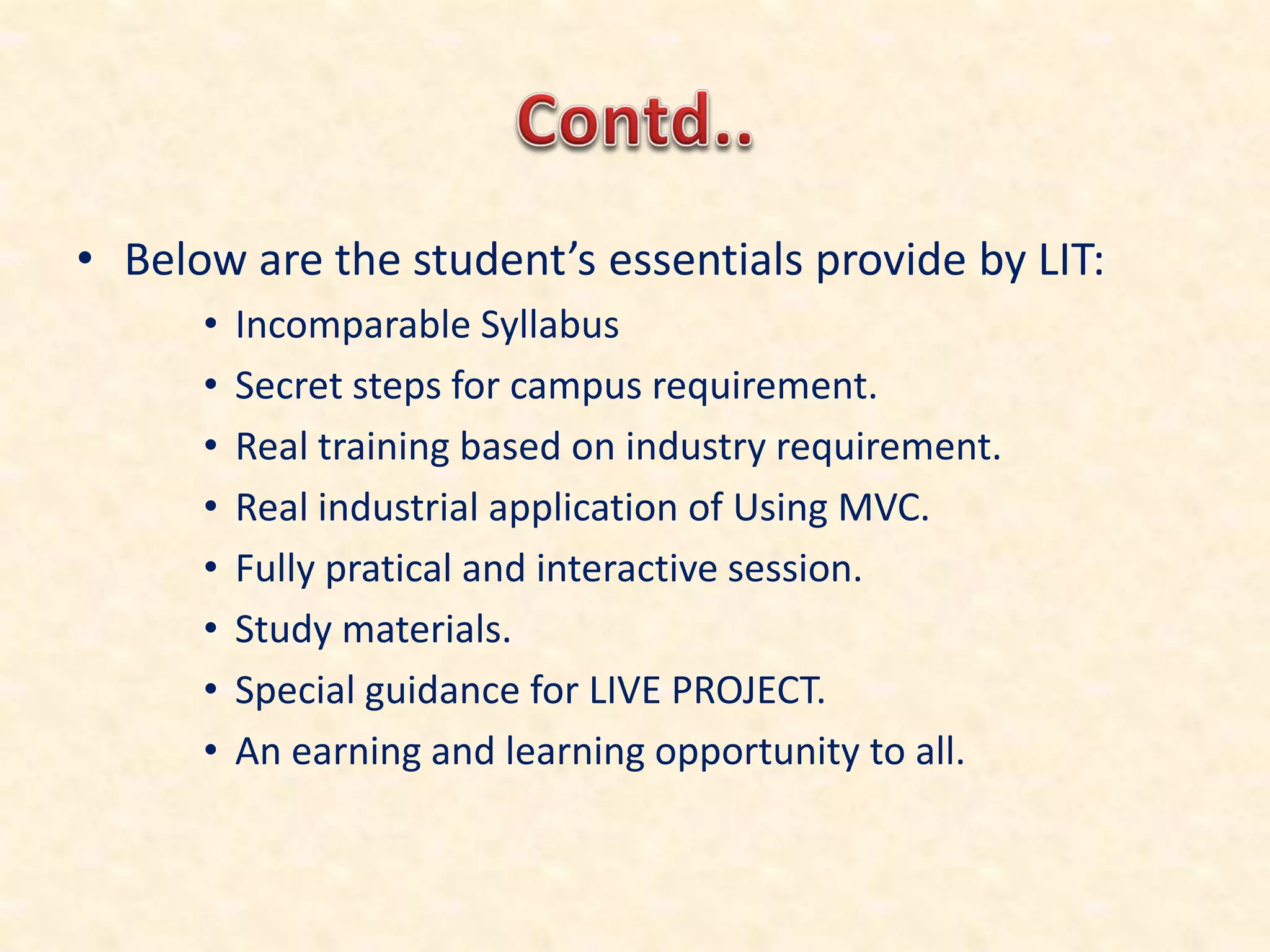 Contd..

• Below are the student’s essentials provide by LIT:
  • Incomparable Syllabus
  • Secret steps for campus requirement.
  • Real training based on industry requirement.
  • Real industrial application of Using MVC.
  • Fully pratical and interactive session.
  • Study materials.
  • Special guidance for LIVE PROJECT.
  • An earning and learning opportunity to all.